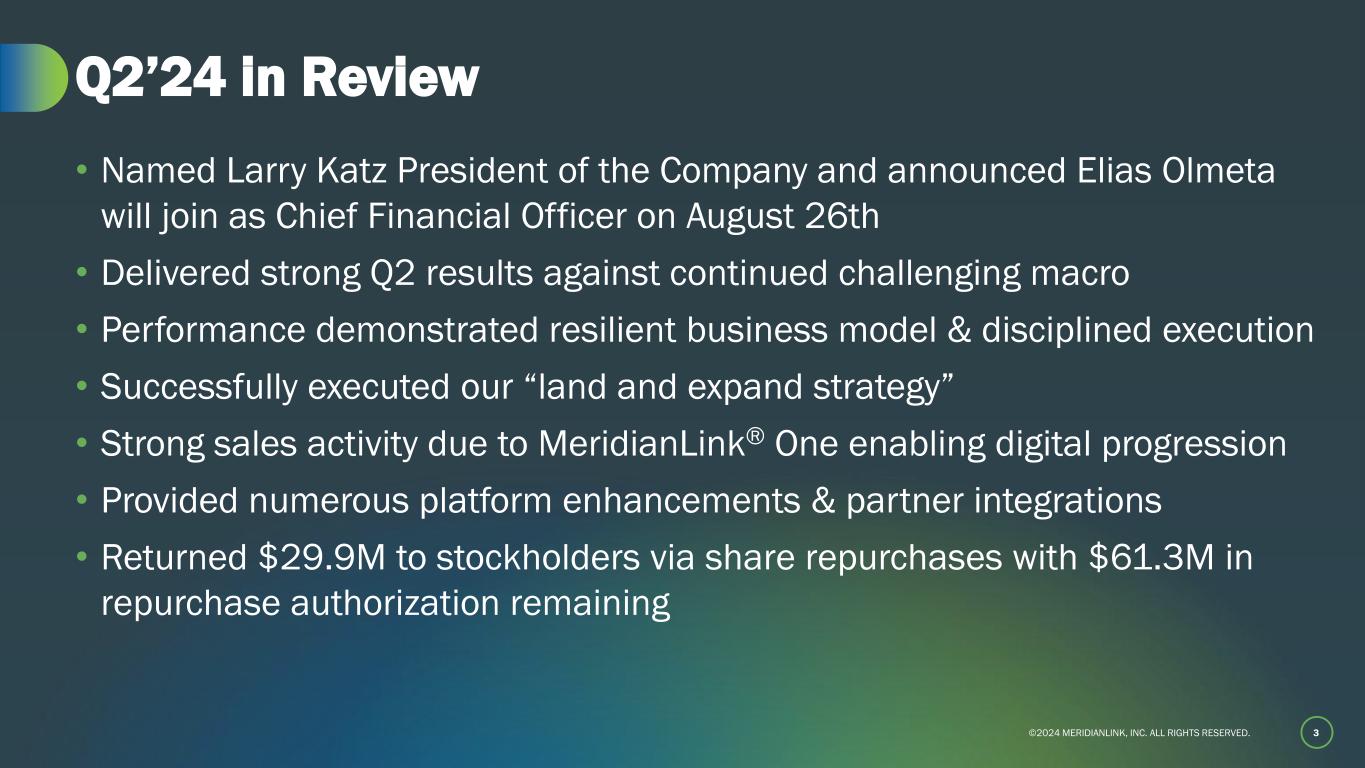 Q2’24 in Review

• Named Larry Katz President of the Company and announced Elias Olmeta will join as Chief Financial Officer on August 26th
• Delivered strong Q2 results against continued challenging macro
• Performance demonstrated resilient business model & disciplined execution
• Successfully executed our “land and expand strategy”
• Strong sales activity due to MeridianLink® One enabling digital progression
• Provided numerous platform enhancements & partner integrations
• Returned \$29.9M to stockholders via share repurchases with \$61.3M in repurchase authorization remaining

©2024 MERIDIANLINK, INC. ALL RIGHTS RESERVED.
3